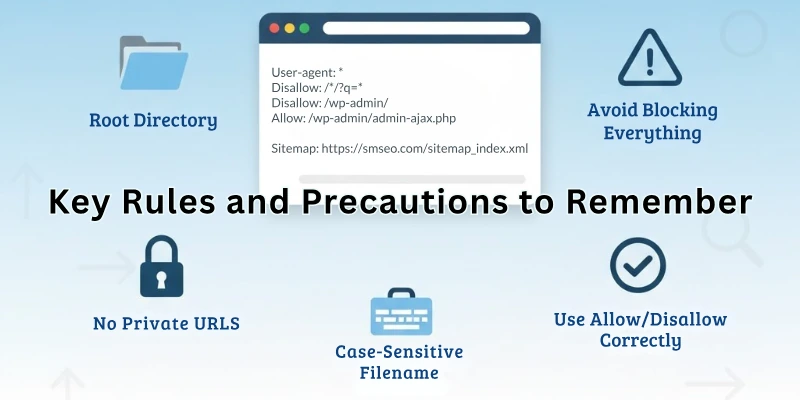 Root Directory

User-agent: *
Disallow: /*/?q=*
Disallow: /wp-admin/
Allow: /wp-admin/admin-ajax.php

Sitemap: https://smseo.com/sitemap_index.xml

Avoid Blocking Everything

Key Rules and Precautions to Remember

No Private URLS

Case-Sensitive Filename

Use Allow/Disallow Correctly